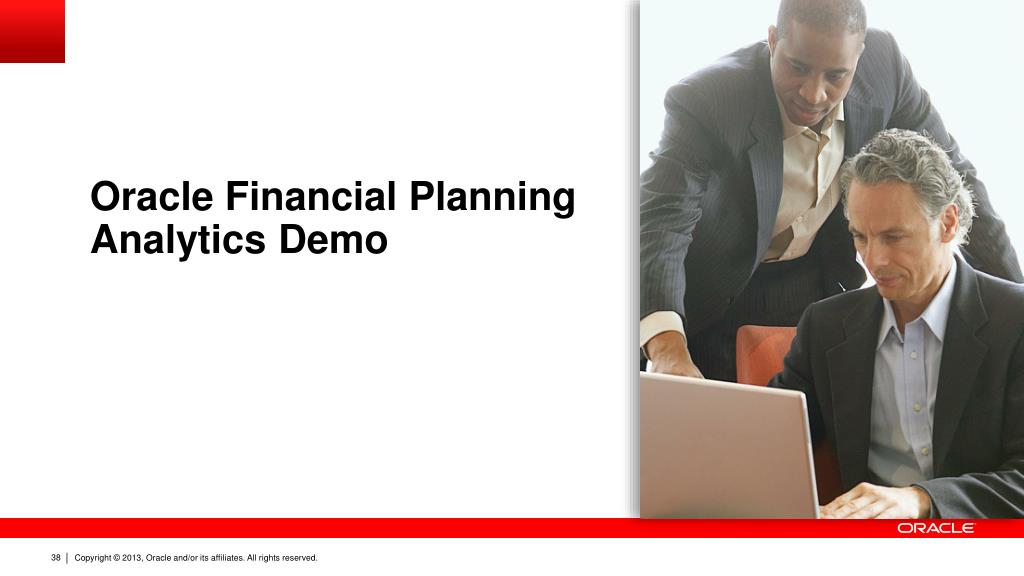 Oracle Financial Planning Analytics Demo

ORACLE

38 | Copyright © 2013, Oracle and/or its affiliates. All rights reserved.